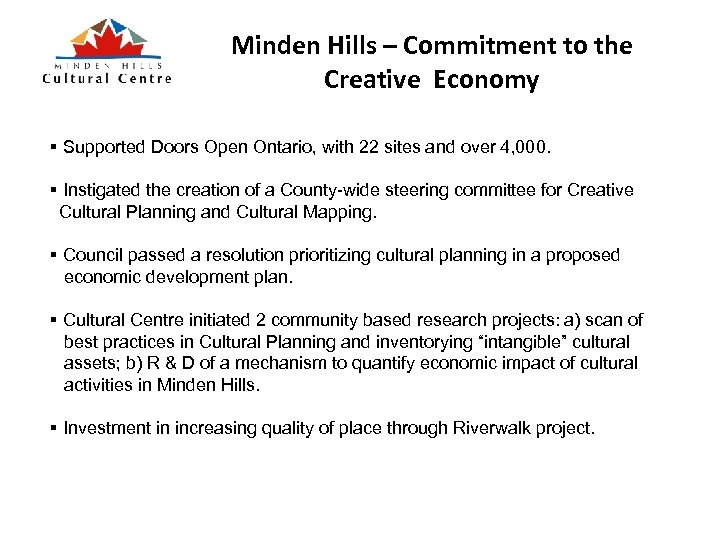 MINDEN HILLS
Cultural Centre

Minden Hills – Commitment to the Creative Economy

▪ Supported Doors Open Ontario, with 22 sites and over 4,000.

▪ Instigated the creation of a County-wide steering committee for Creative Cultural Planning and Cultural Mapping.

▪ Council passed a resolution prioritizing cultural planning in a proposed economic development plan.

▪ Cultural Centre initiated 2 community based research projects: a) scan of best practices in Cultural Planning and inventorying "intangible" cultural assets; b) R & D of a mechanism to quantify economic impact of cultural activities in Minden Hills.

▪ Investment in increasing quality of place through Riverwalk project.